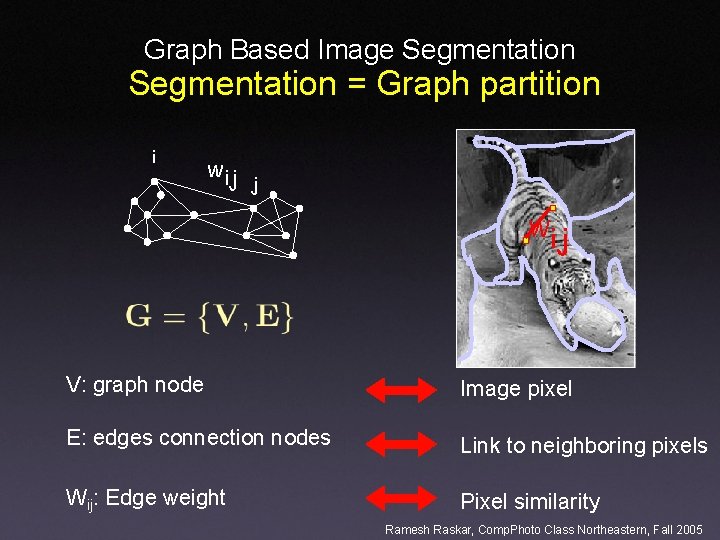 Graph Based Image Segmentation
Segmentation = Graph partition

i
$w_{ij}$ j

$W_{ij}$

$\mathbf{G} = \{\mathbf{V}, \mathbf{E}\}$

V: graph node

Image pixel

E: edges connection nodes

Link to neighboring pixels

$W_{ij}$: Edge weight

Pixel similarity

Ramesh Raskar, CompPhoto Class Northeastern, Fall 2005